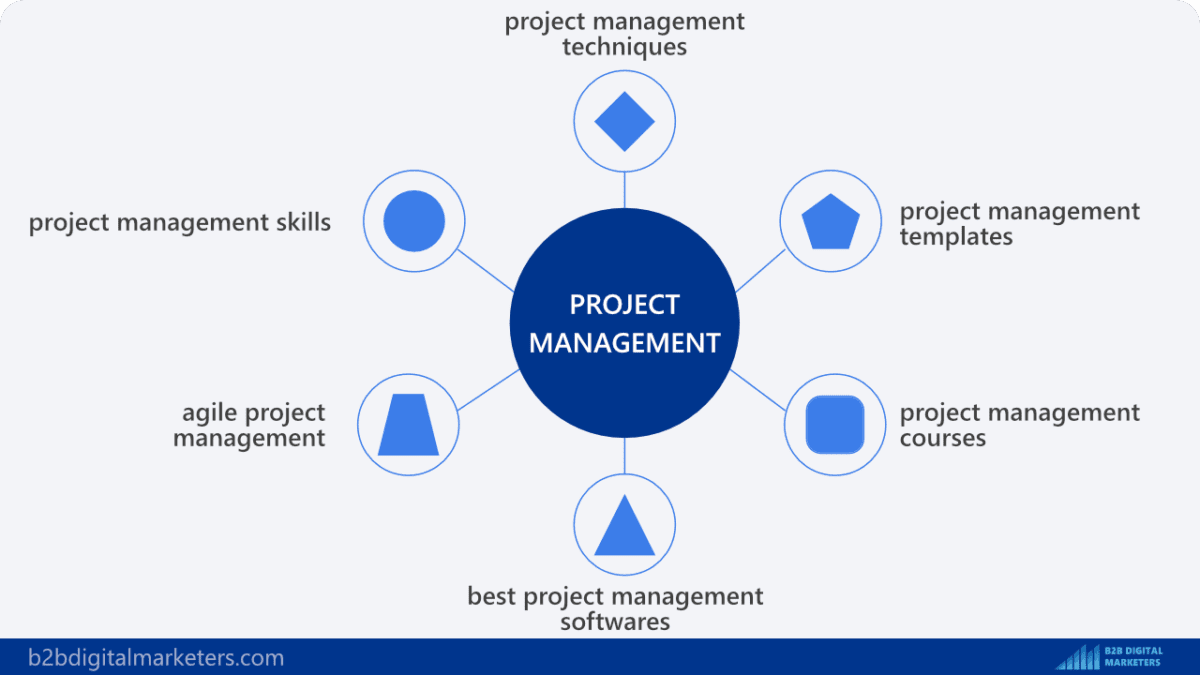 project management techniques

project management skills

project management templates

PROJECT MANAGEMENT

agile project management

project management courses

best project management softwares

b2bdigitalmarketers.com

B2B DIGITAL MARKETERS